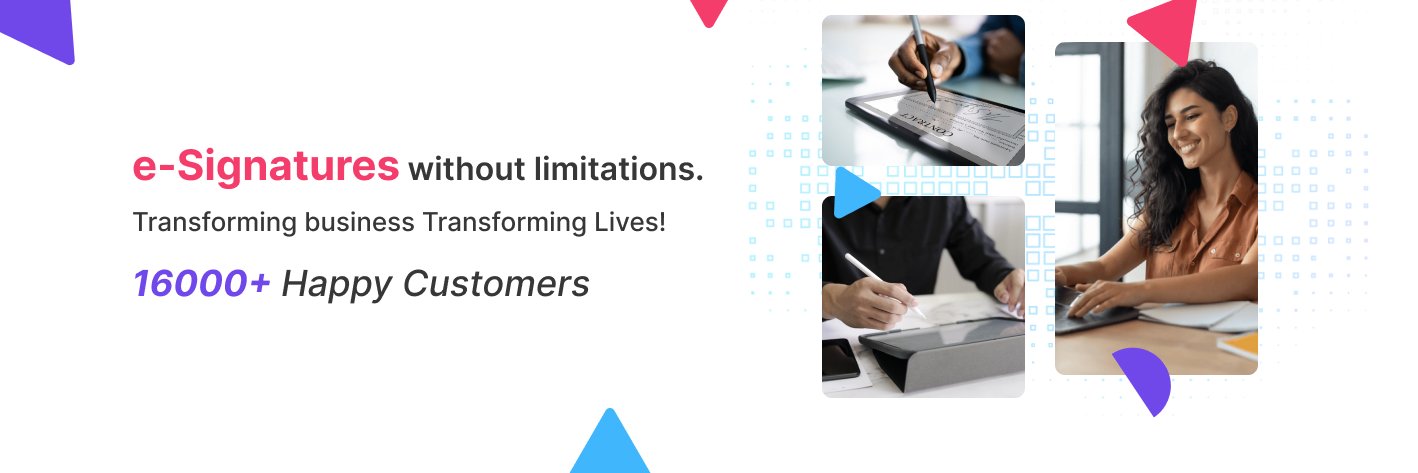 e-Signatures without limitations.

Transforming business Transforming Lives!

16000+ Happy Customers

CONTRACT